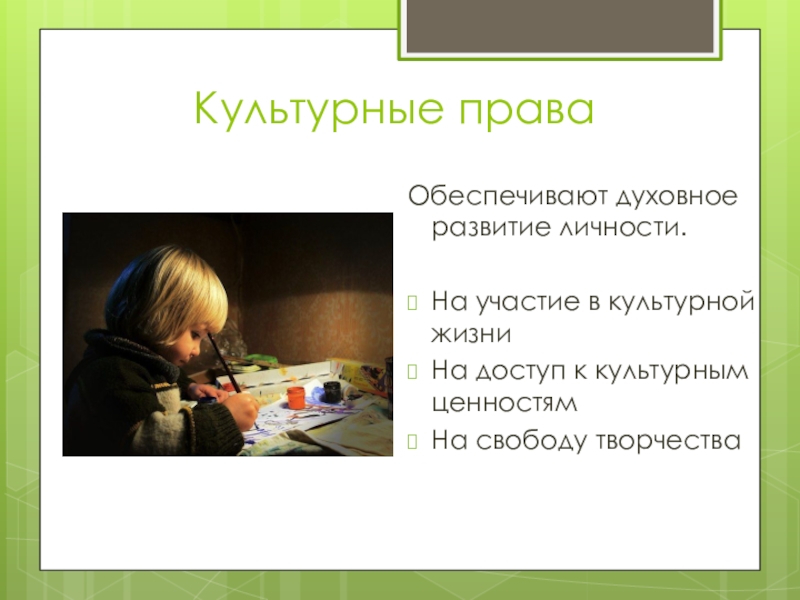 Культурные права

Обеспечивают духовное развитие личности.

На участие в культурной жизни

На доступ к культурным ценностям

На свободу творчества